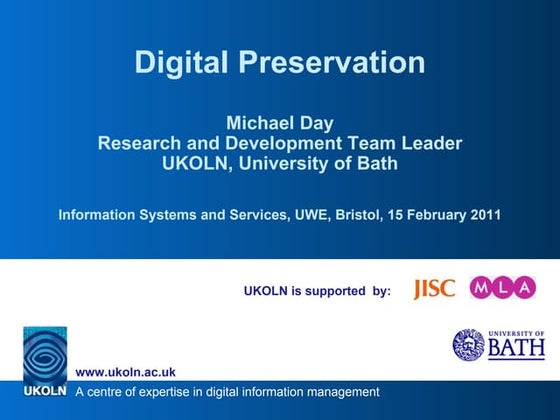 Digital Preservation

Michael Day
Research and Development Team Leader
UKOLN, University of Bath

Information Systems and Services, UWE, Bristol, 15 February 2011

UKOLN is supported by:

JISC

MLA

UNIVERSITY OF BATH

www.ukoln.ac.uk

UKOLN

A centre of expertise in digital information management